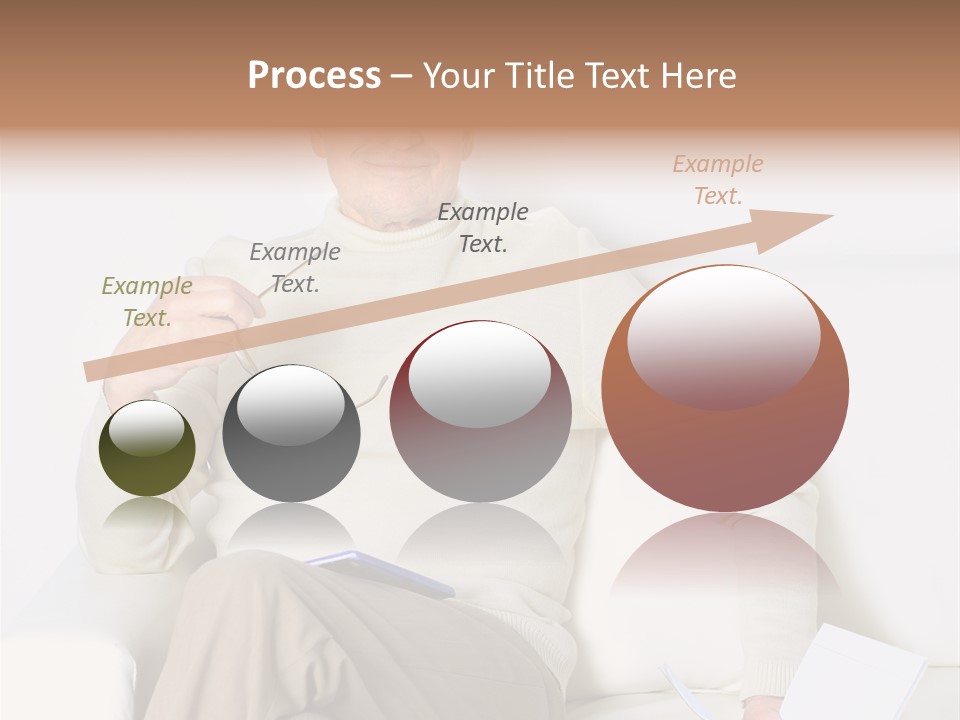 Process – Your Title Text Here

Example Text.

Example Text.

Example Text.

Example Text.